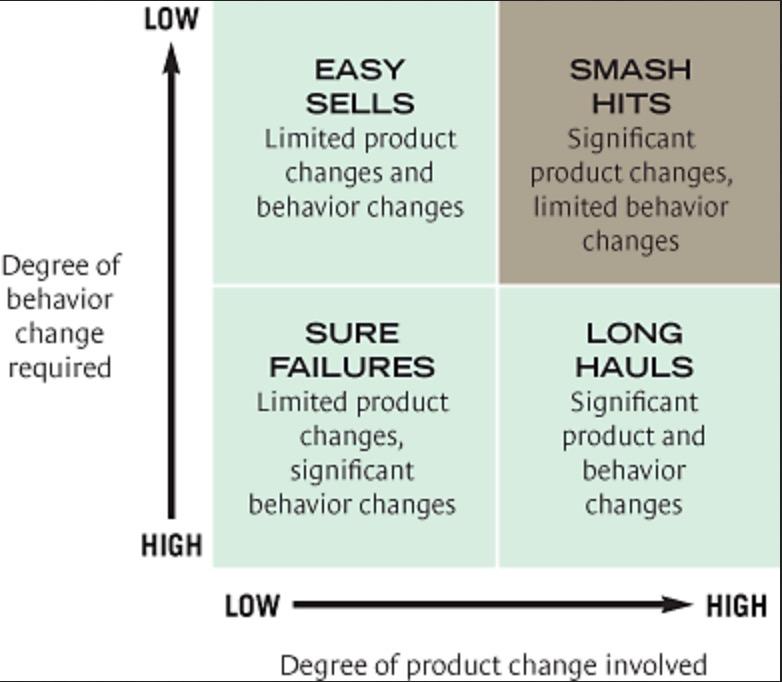 LOW

Degree of behavior change required

HIGH

EASY SELLS
Limited product changes and behavior changes

SMASH HITS
Significant product changes, limited behavior changes

SURE FAILURES
Limited product changes, significant behavior changes

LONG HAULS
Significant product and behavior changes

LOW HIGH

Degree of product change involved